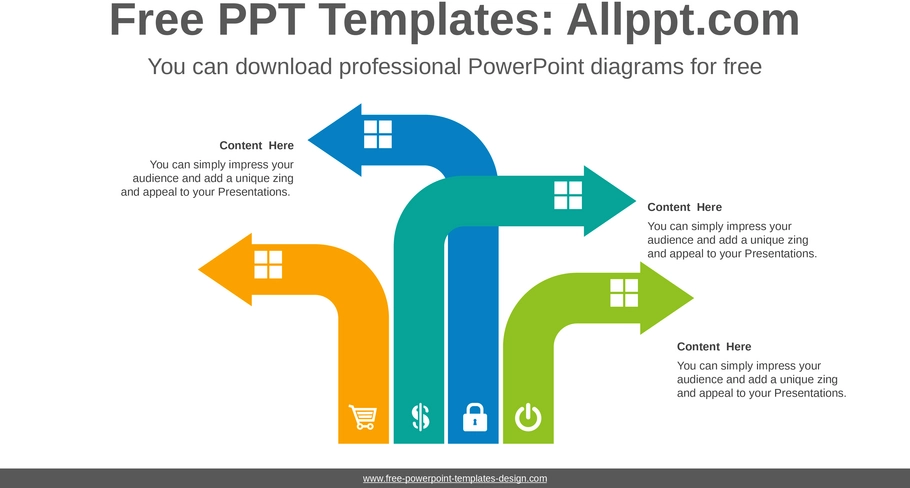 Free PPT Templates: Allppt.com

You can download professional PowerPoint diagrams for free

Content Here

You can simply impress your audience and add a unique zing and appeal to your Presentations.

Content Here

You can simply impress your audience and add a unique zing and appeal to your Presentations.

Content Here

You can simply impress your audience and add a unique zing and appeal to your Presentations.

www.free-powerpoint-templates-design.com